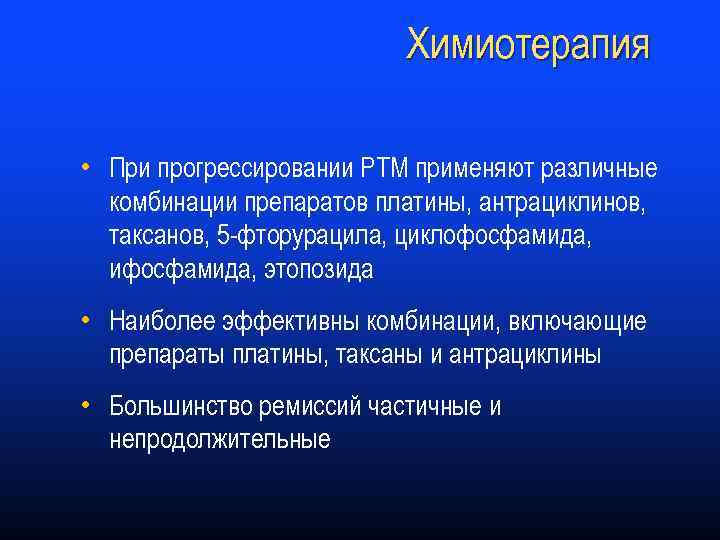 Химиотерапия

• При прогрессировании РТМ применяют различные комбинации препаратов платины, антрациклинов, таксанов, 5-фторурацила, циклофосфамида, ифосфамида, этопозида

• Наиболее эффективны комбинации, включающие препараты платины, таксаны и антрациклины

• Большинство ремиссий частичные и непродолжительные